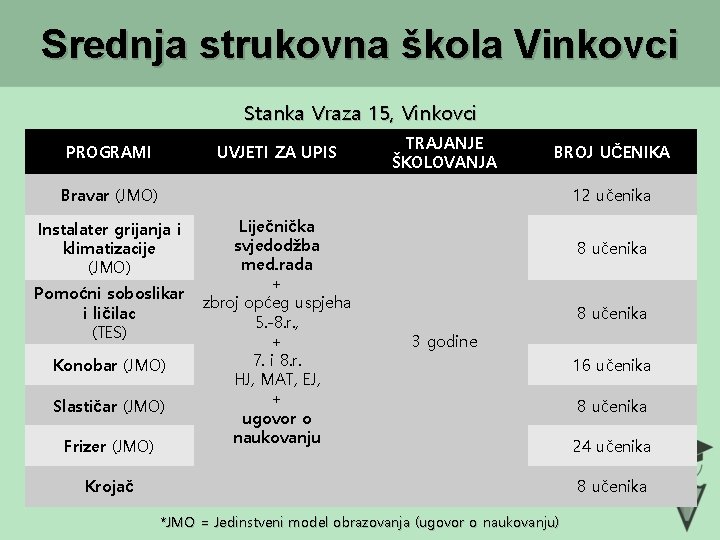 Srednja strukovna škola Vinkovci

Stanka Vraza 15, Vinkovci

| PROGRAMI | UVJETI ZA UPIS | TRAJANJE ŠKOLOVANJA | BROJ UČENIKA |
|---|---|---|---|
| Bravar (JMO) | Liječnička svjedodžba med.rada + zbroj općeg uspjeha 5.-8.r., + 7. i 8.r. HJ, MAT, EJ, + ugovor o naukovanju | 3 godine | 12 učenika |
| Instalater grijanja i klimatizacije (JMO) | | | 8 učenika |
| Pomoćni soboslikar i ličilac (TES) | | | 8 učenika |
| Konobar (JMO) | | | 16 učenika |
| Slastičar (JMO) | | | 8 učenika |
| Frizer (JMO) | | | 24 učenika |
| Krojač | | | 8 učenika |

*JMO = Jedinstveni model obrazovanja (ugovor o naukovanju)